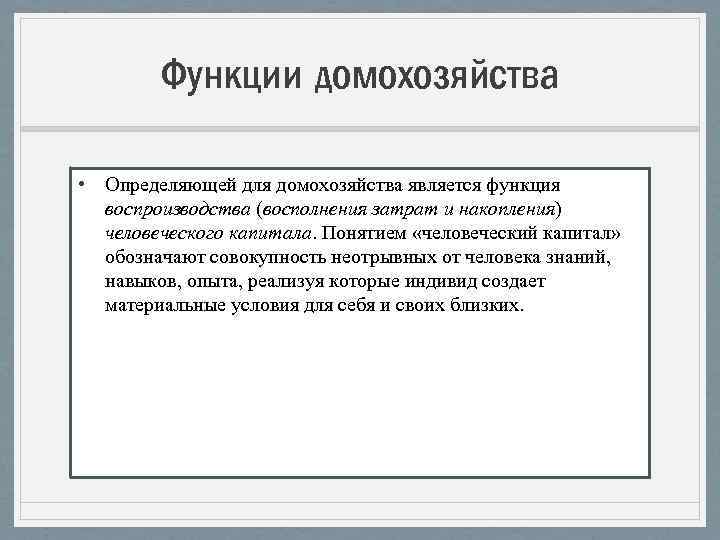 Функции домохозяйства

• Определяющей для домохозяйства является функция воспроизводства (восполнения затрат и накопления) человеческого капитала. Понятием «человеческий капитал» обозначают совокупность неотрывных от человека знаний, навыков, опыта, реализуя которые индивид создает материальные условия для себя и своих близких.